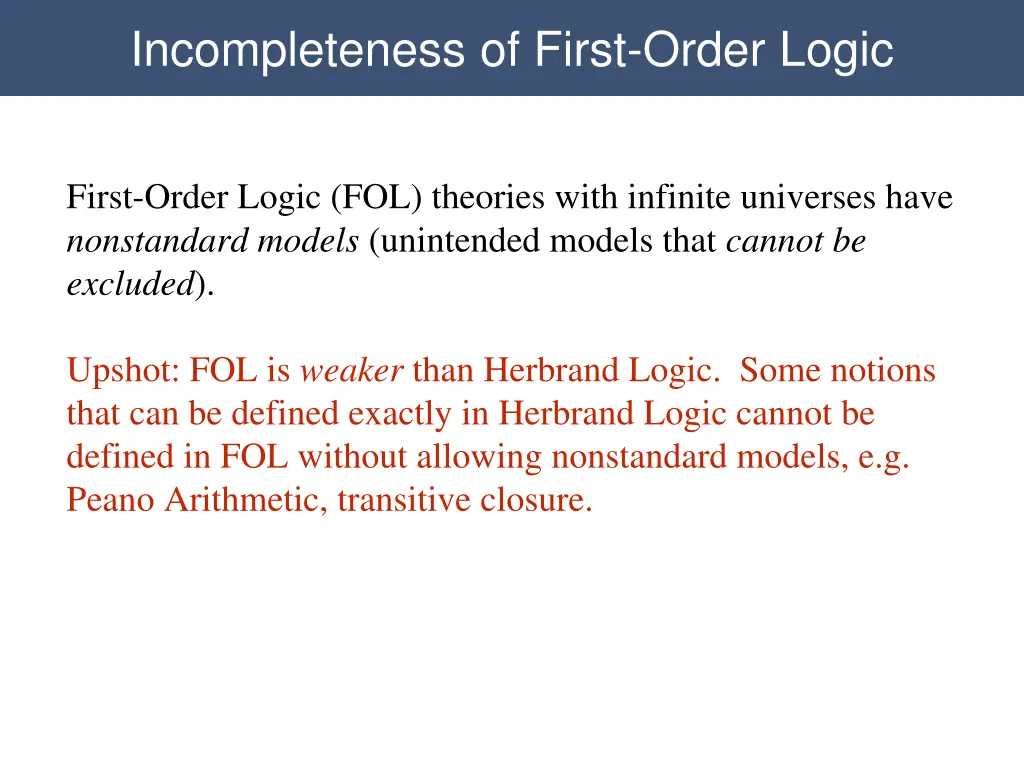 Incompleteness of First-Order Logic

First-Order Logic (FOL) theories with infinite universes have nonstandard models (unintended models that cannot be excluded).

Upshot: FOL is weaker than Herbrand Logic. Some notions that can be defined exactly in Herbrand Logic cannot be defined in FOL without allowing nonstandard models, e.g. Peano Arithmetic, transitive closure.